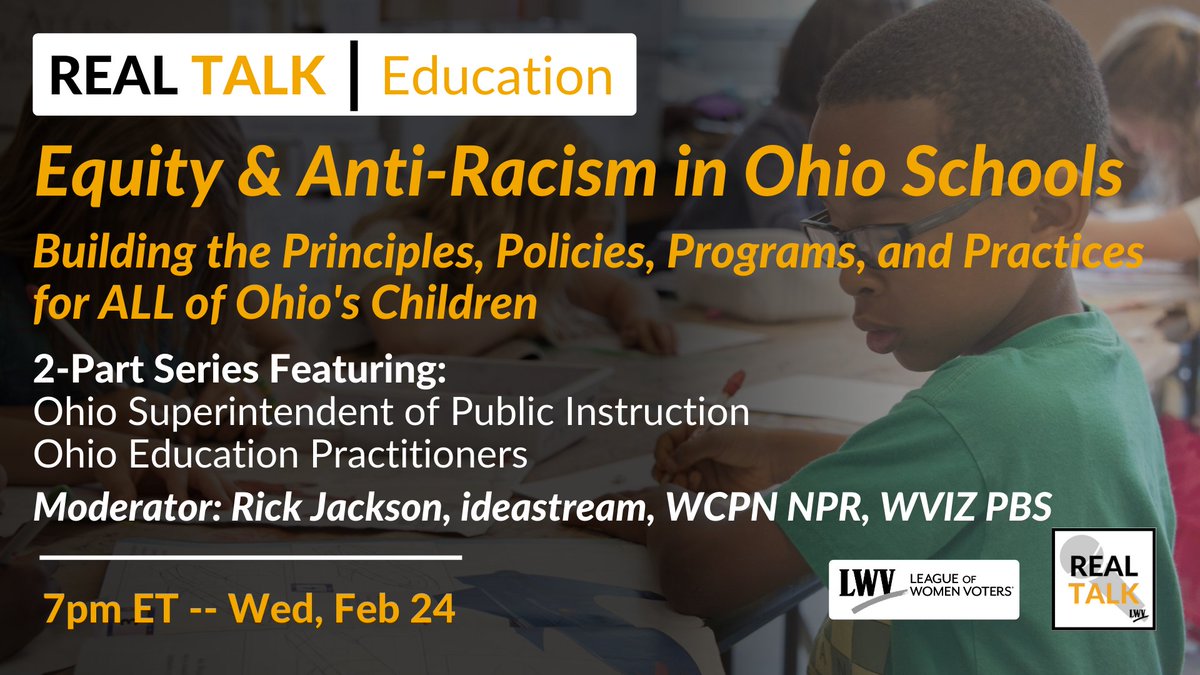 REAL TALK | Education

Equity & Anti-Racism in Ohio Schools

Building the Principles, Policies, Programs, and Practices for ALL of Ohio's Children

2-Part Series Featuring:
Ohio Superintendent of Public Instruction
Ohio Education Practitioners

Moderator: Rick Jackson, ideastream, WCPN NPR, WVIZ PBS

7pm ET -- Wed, Feb 24

LWV LEAGUE OF WOMEN VOTERS

REAL TALK LWV